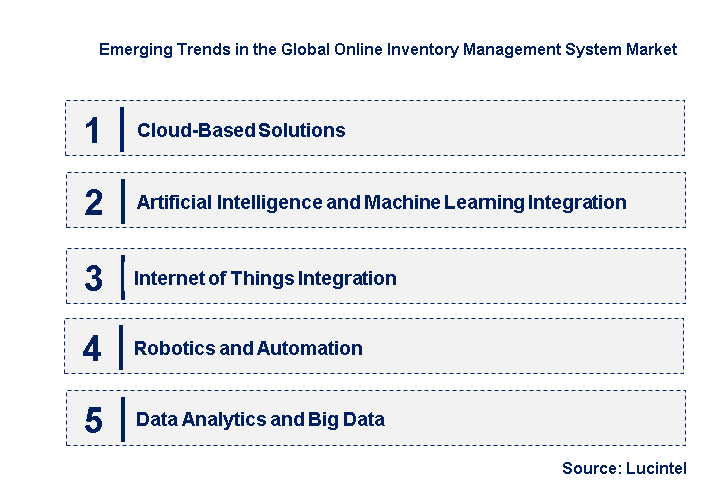 Emerging Trends in the Global Online Inventory Management System Market

1 Cloud-Based Solutions

2 Artificial Intelligence and Machine Learning Integration

3 Internet of Things Integration

4 Robotics and Automation

5 Data Analytics and Big Data

Source: Lucintel